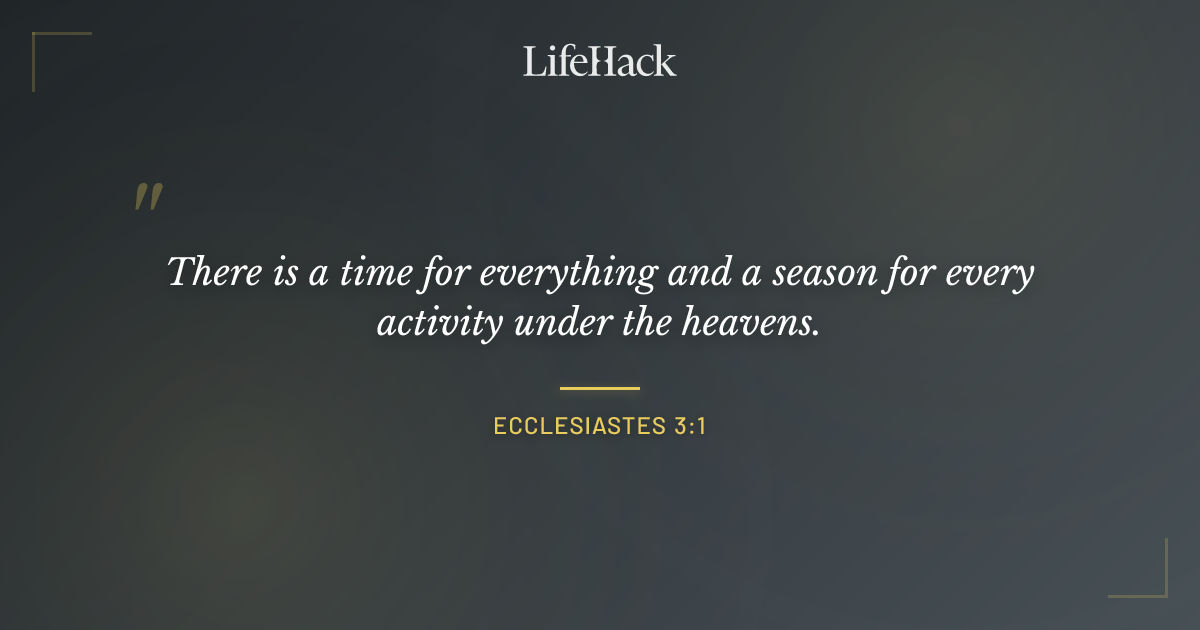 LifeHack

"

There is a time for everything and a season for every activity under the heavens.

ECCLESIASTES 3:1